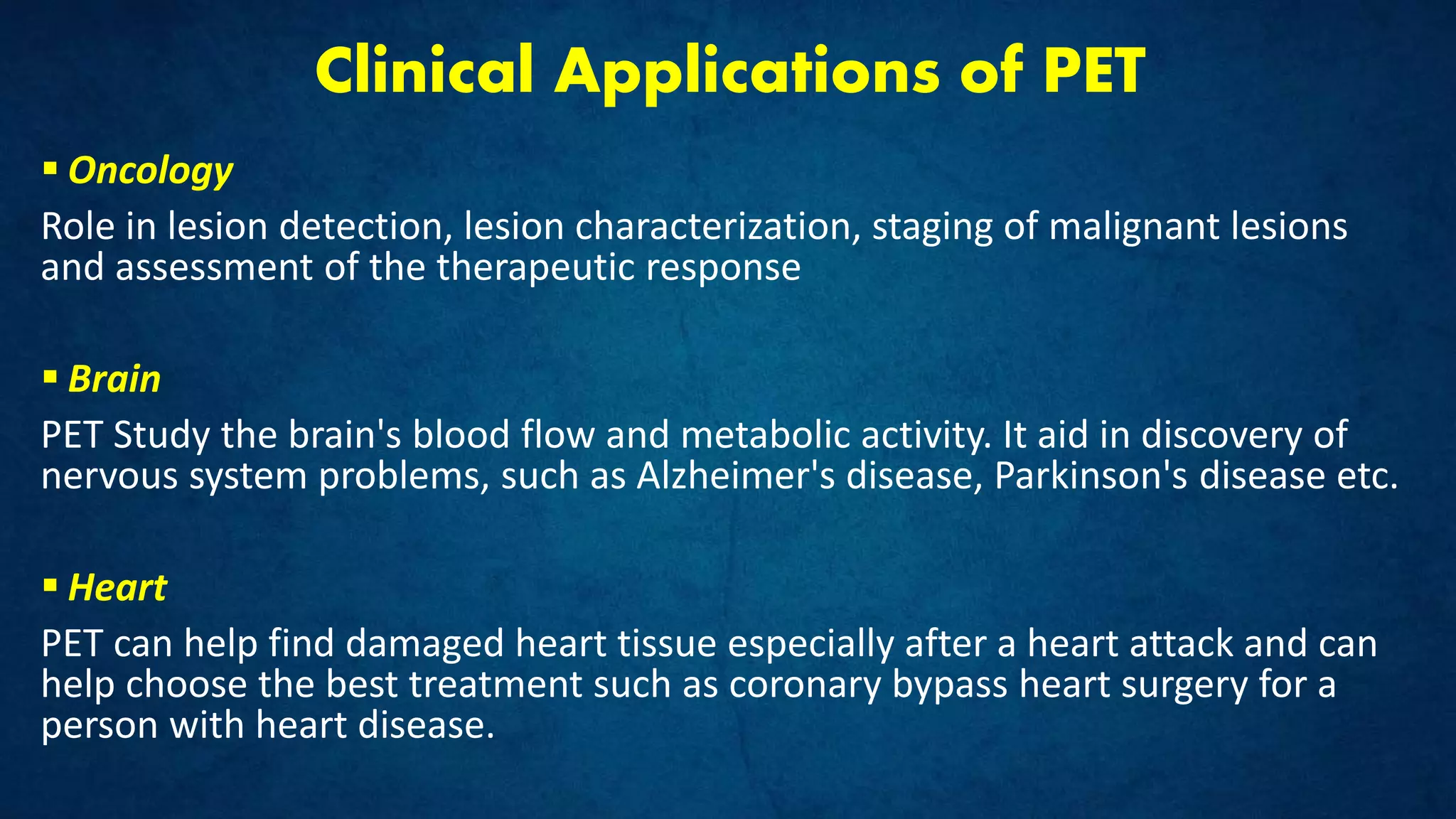 Clinical Applications of PET

▪ Oncology

Role in lesion detection, lesion characterization, staging of malignant lesions and assessment of the therapeutic response

▪ Brain

PET Study the brain's blood flow and metabolic activity. It aid in discovery of nervous system problems, such as Alzheimer's disease, Parkinson's disease etc.

▪ Heart

PET can help find damaged heart tissue especially after a heart attack and can help choose the best treatment such as coronary bypass heart surgery for a person with heart disease.